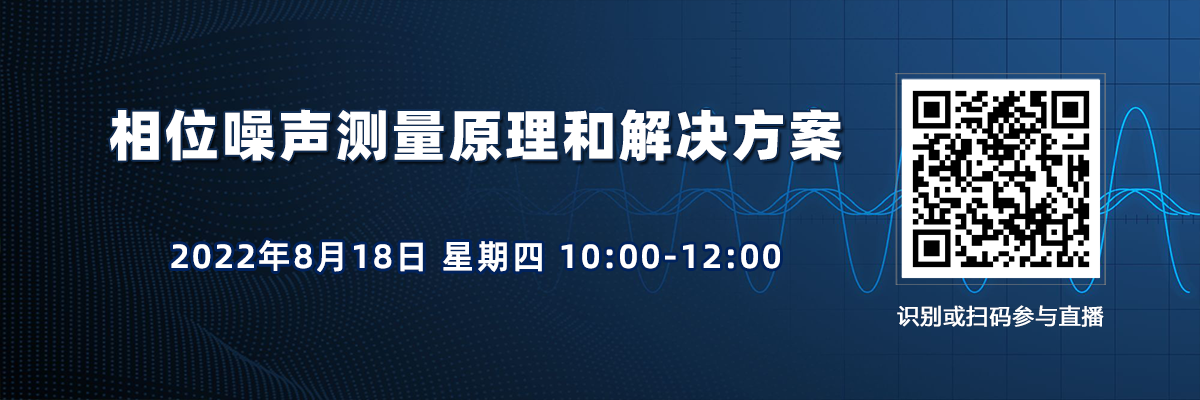 相位噪声测量原理和解决方案

2022年8月18日 星期四 10:00-12:00

识别或扫码参与直播